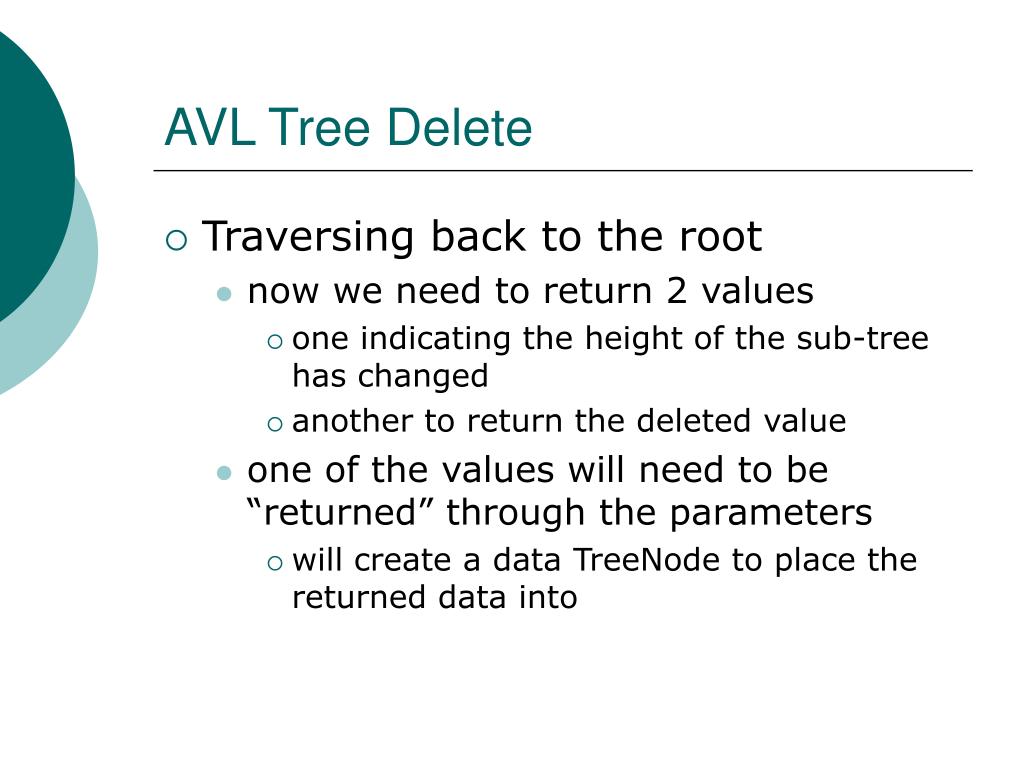 AVL Tree Delete

Traversing back to the root

now we need to return 2 values

one indicating the height of the sub-tree has changed

another to return the deleted value

one of the values will need to be “returned” through the parameters

will create a data TreeNode to place the returned data into